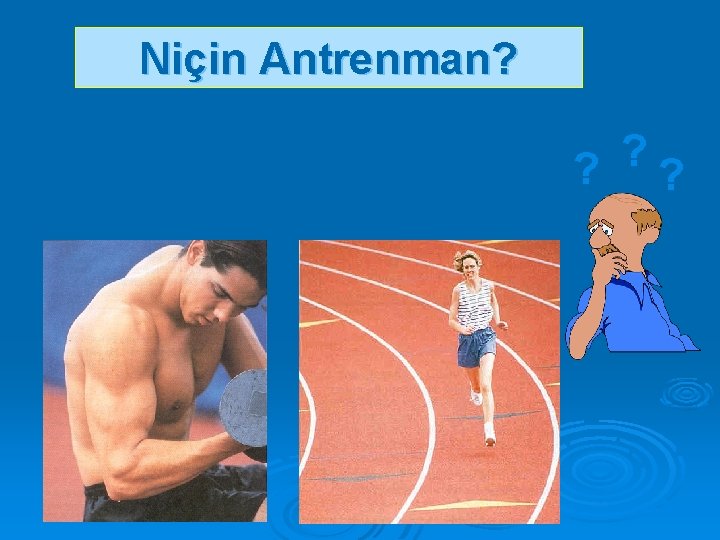 Niçin Antrenman?

? ? ?